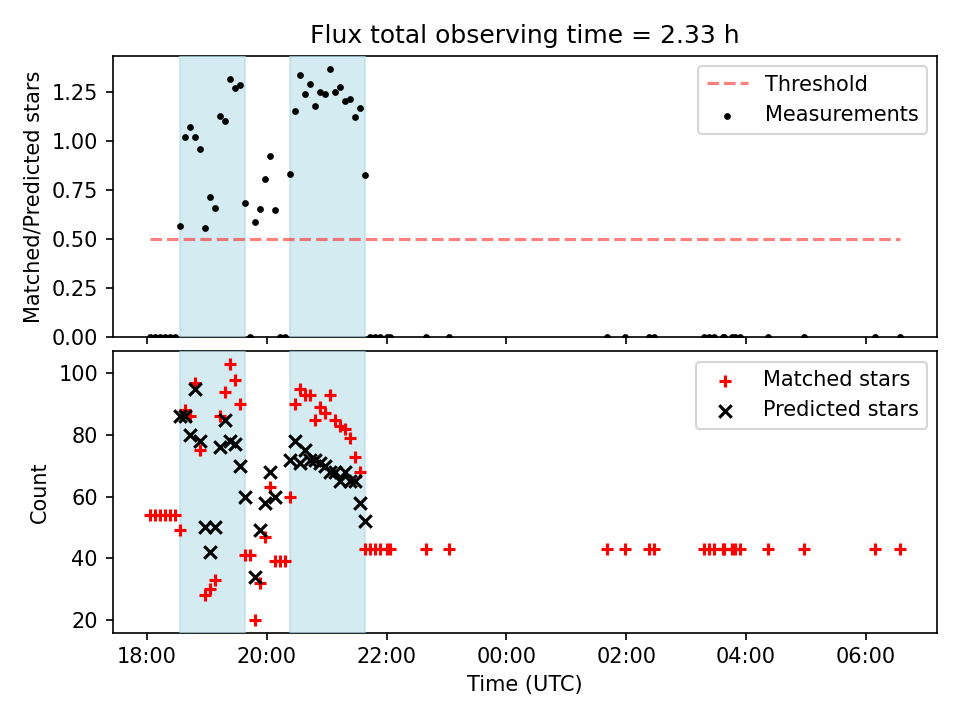 Flux total observing time = 2.33 h

Matched/Predicted stars

1.25
1.00
0.75
0.50
0.25
0.00

Threshold
Measurements

Count

100
80
60
40
20

Matched stars
Predicted stars

18:00
20:00
22:00
00:00
02:00
04:00
06:00

Time (UTC)